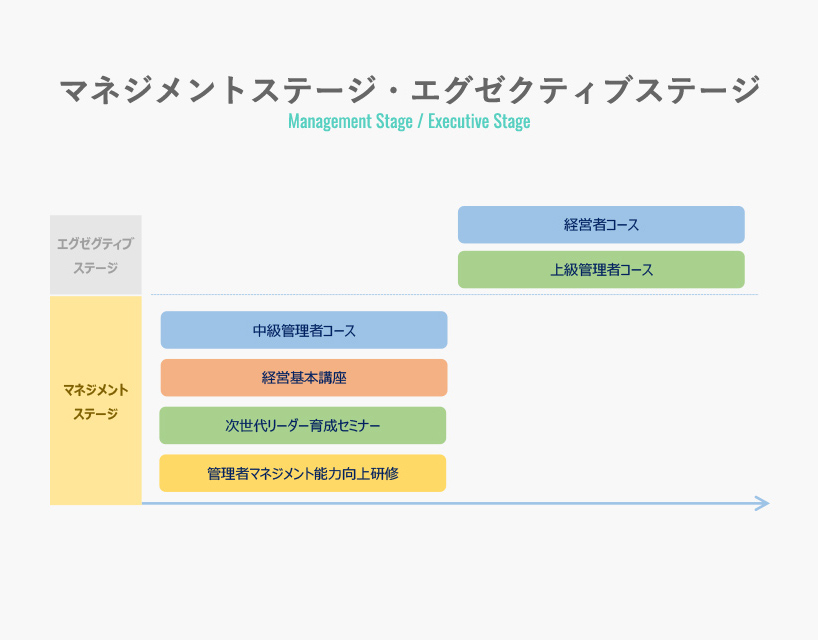 マネジメントステージ・エグゼクティブステージ
Management Stage / Executive Stage

エグゼグティブステージ

経営者コース

上級管理者コース

マネジメントステージ

中級管理者コース

経営基本講座

次世代リーダー育成セミナー

管理者マネジメント能力向上研修